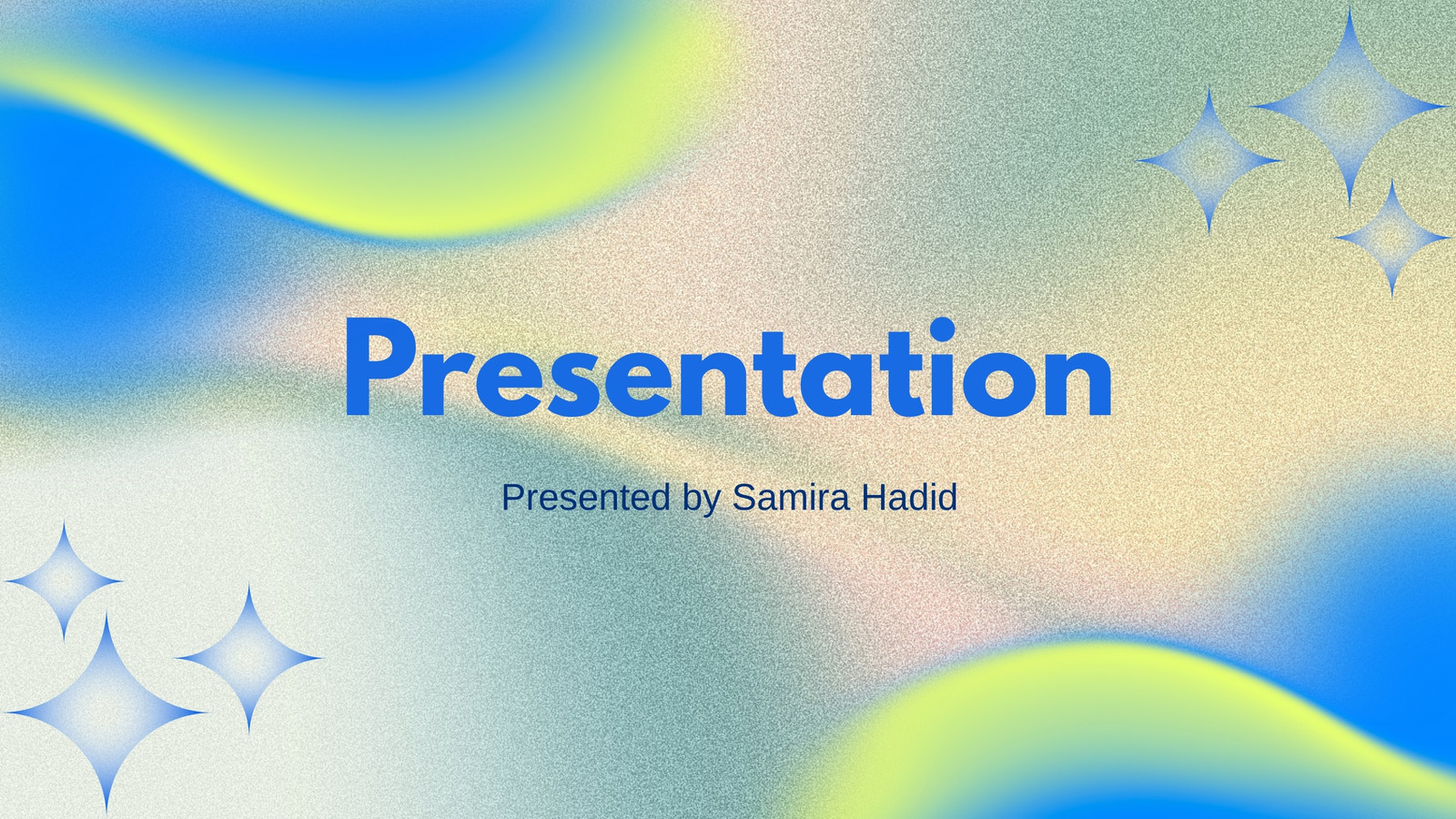 Presentation

Presented by Samira Hadid